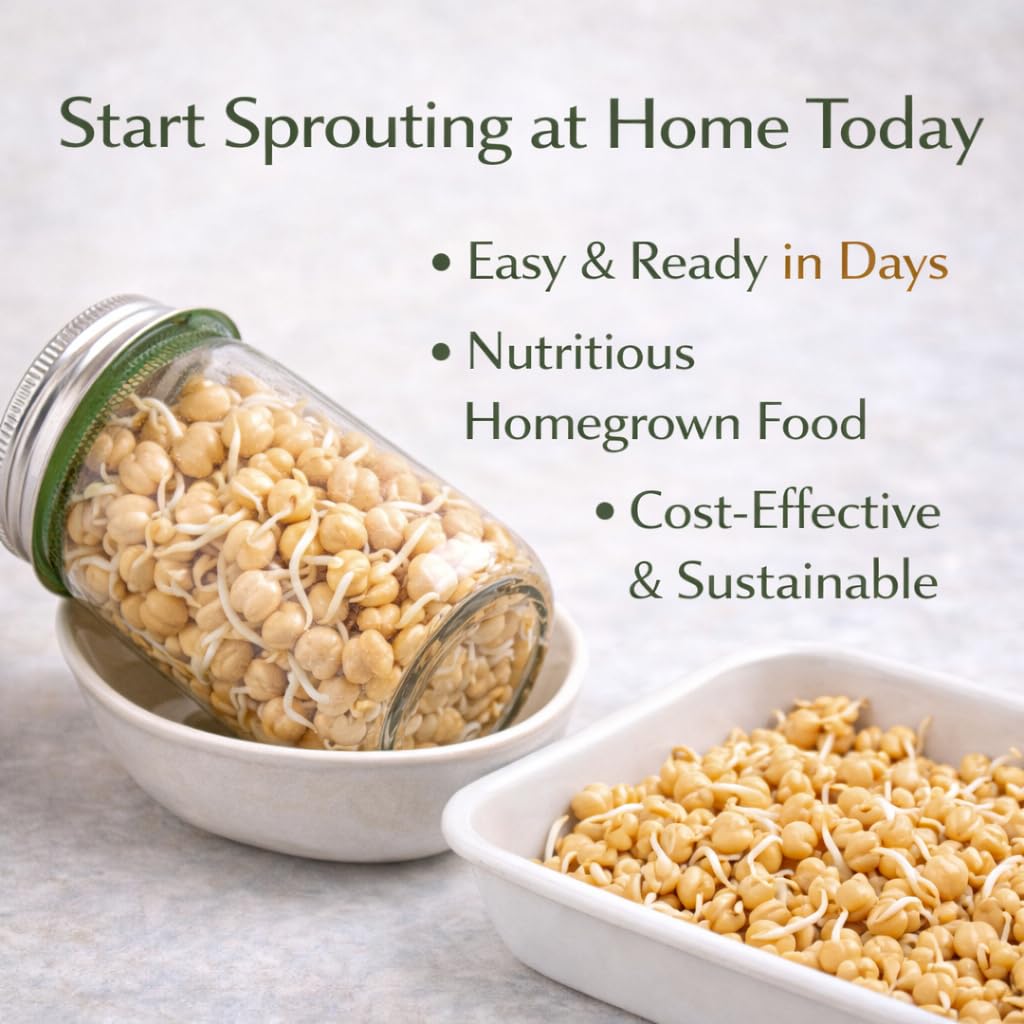 Start Sprouting at Home Today

• Easy & Ready in Days

• Nutritious Homegrown Food

• Cost-Effective & Sustainable